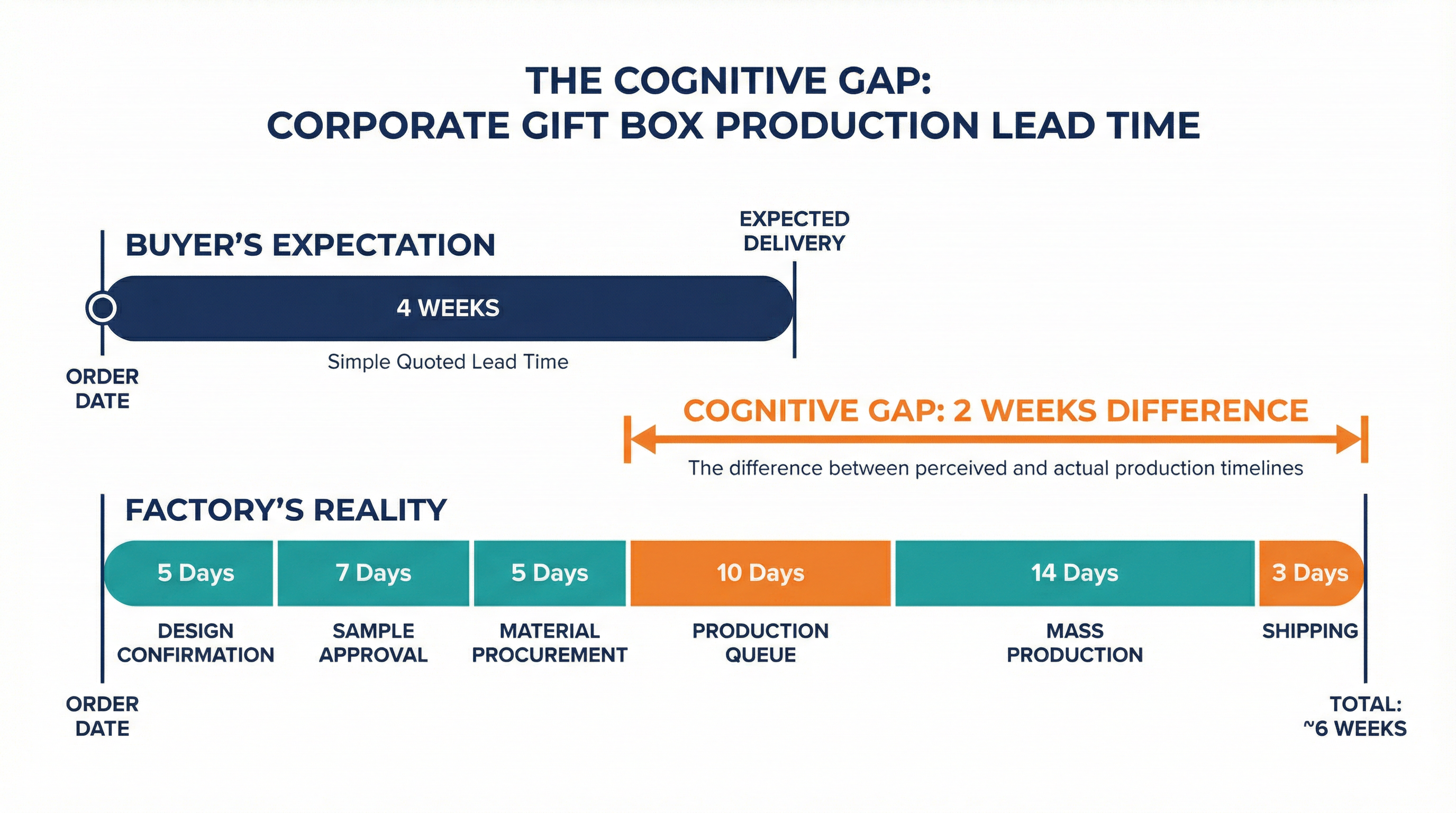 THE COGNITIVE GAP:
CORPORATE GIFT BOX PRODUCTION LEAD TIME

BUYER'S EXPECTATION

EXPECTED DELIVERY

4 WEEKS

Simple Quoted Lead Time

ORDER DATE

COGNITIVE GAP: 2 WEEKS DIFFERENCE

The difference between perceived and actual production timelines

FACTORY'S REALITY

5 Days
DESIGN CONFIRMATION

7 Days
SAMPLE APPROVAL

5 Days
MATERIAL PROCUREMENT

10 Days
PRODUCTION QUEUE

14 Days
MASS PRODUCTION

3 Days
SHIPPING

ORDER DATE

TOTAL: ~6 WEEKS